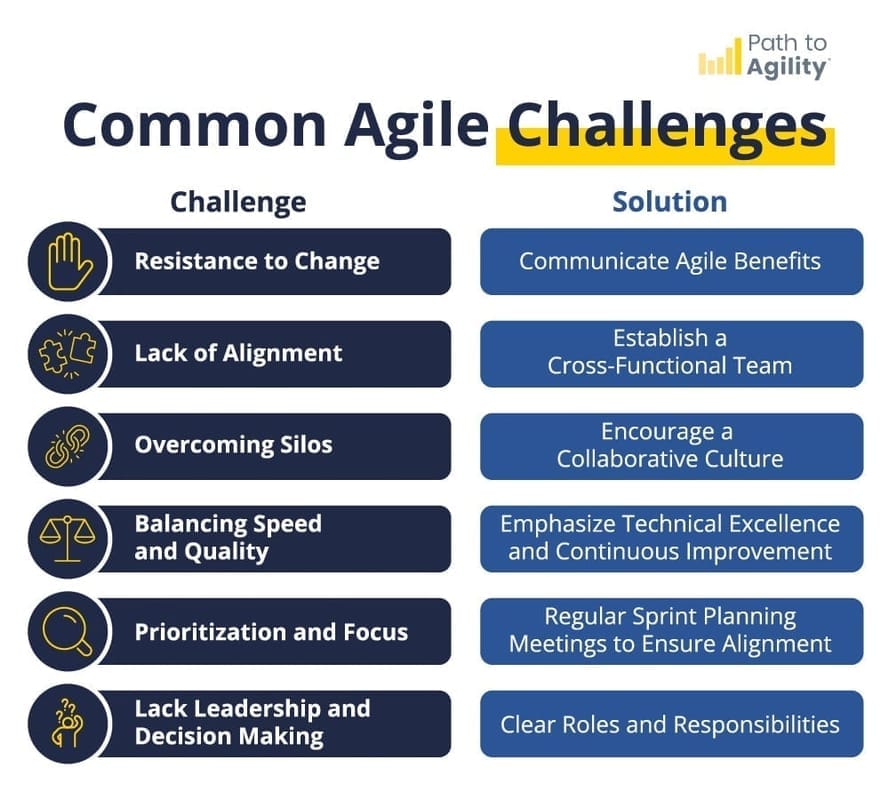 Path to Agility

Common Agile Challenges

| Challenge | Solution |
|---|---|
| Resistance to Change | Communicate Agile Benefits |
| Lack of Alignment | Establish a Cross-Functional Team |
| Overcoming Silos | Encourage a Collaborative Culture |
| Balancing Speed and Quality | Emphasize Technical Excellence and Continuous Improvement |
| Prioritization and Focus | Regular Sprint Planning Meetings to Ensure Alignment |
| Lack Leadership and Decision Making | Clear Roles and Responsibilities |